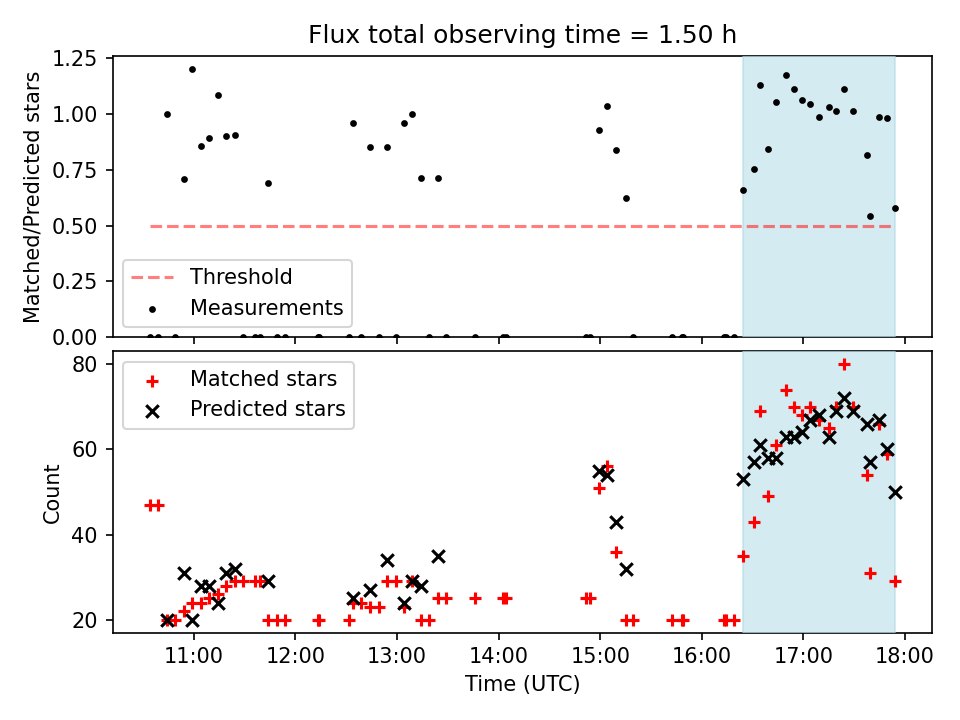 Flux total observing time = 1.50 h

Matched/Predicted stars

1.25
1.00
0.75
0.50
0.25
0.00

Threshold
Measurements

Count

80
60
40
20

Matched stars
Predicted stars

11:00
12:00
13:00
14:00
15:00
16:00
17:00
18:00

Time (UTC)